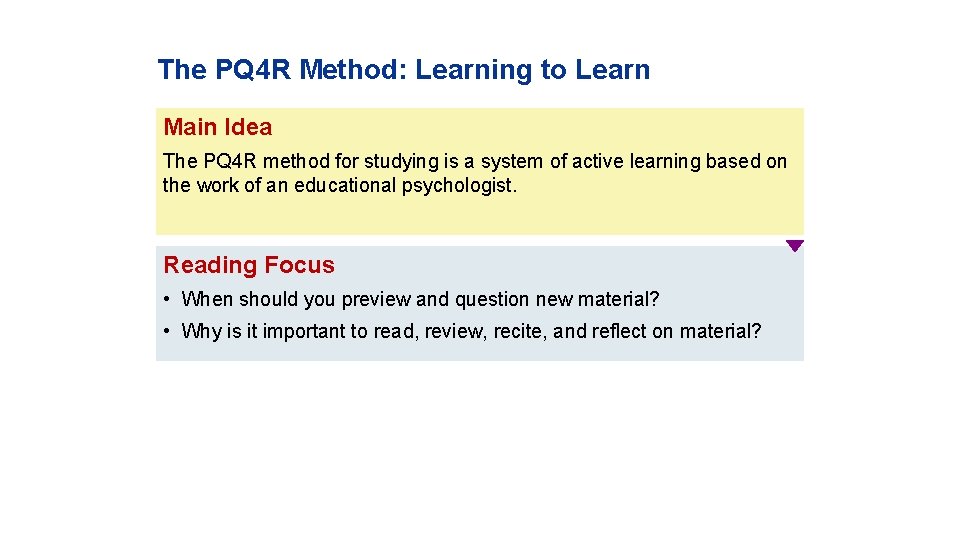 The PQ4R Method: Learning to Learn

Main Idea

The PQ4R method for studying is a system of active learning based on the work of an educational psychologist.

Reading Focus

• When should you preview and question new material?

• Why is it important to read, review, recite, and reflect on material?